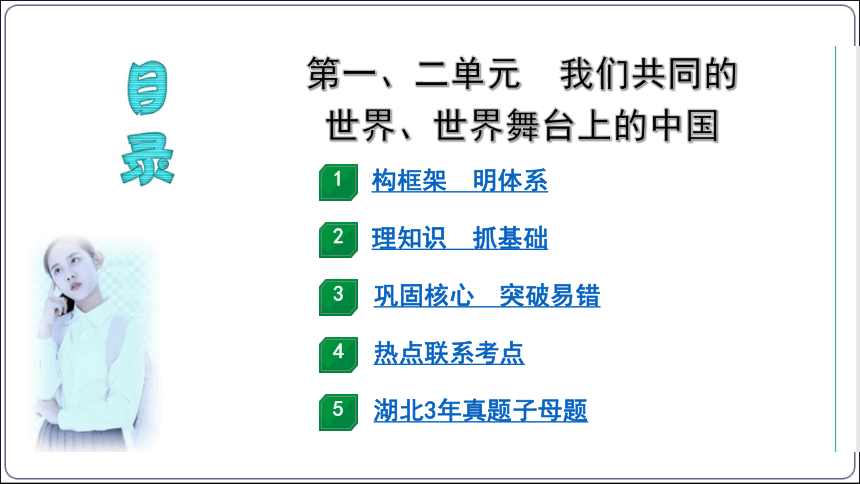 目录

第一、二单元　我们共同的世界、世界舞台上的中国

1 构框架　明体系

2 理知识　抓基础

3 巩固核心　突破易错

4 热点联系考点

5 湖北3年真题子母题